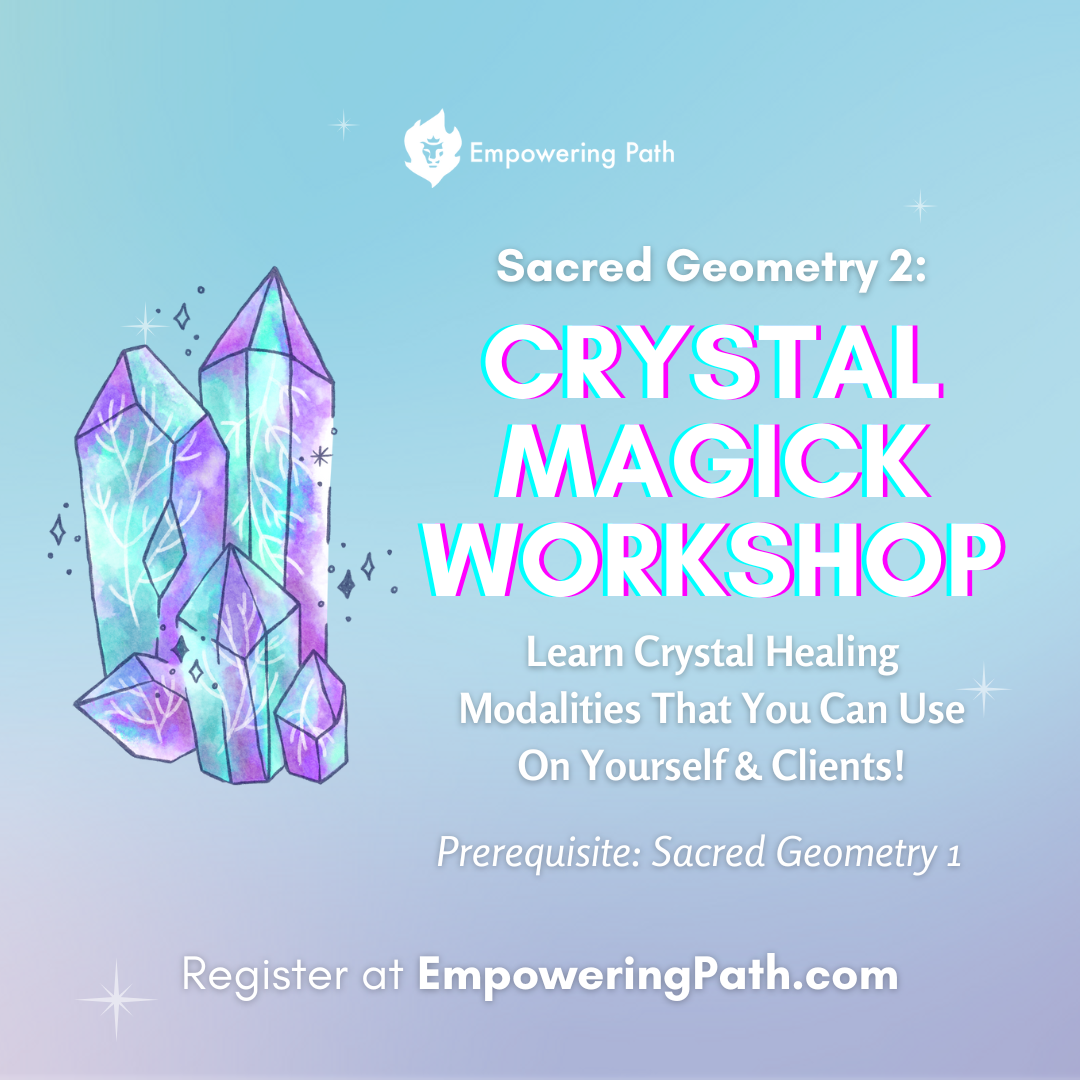 Empowering Path

Sacred Geometry 2:

CRYSTAL MAGICK WORKSHOP

Learn Crystal Healing Modalities That You Can Use On Yourself & Clients!

Prerequisite: Sacred Geometry 1

Register at EmpoweringPath.com